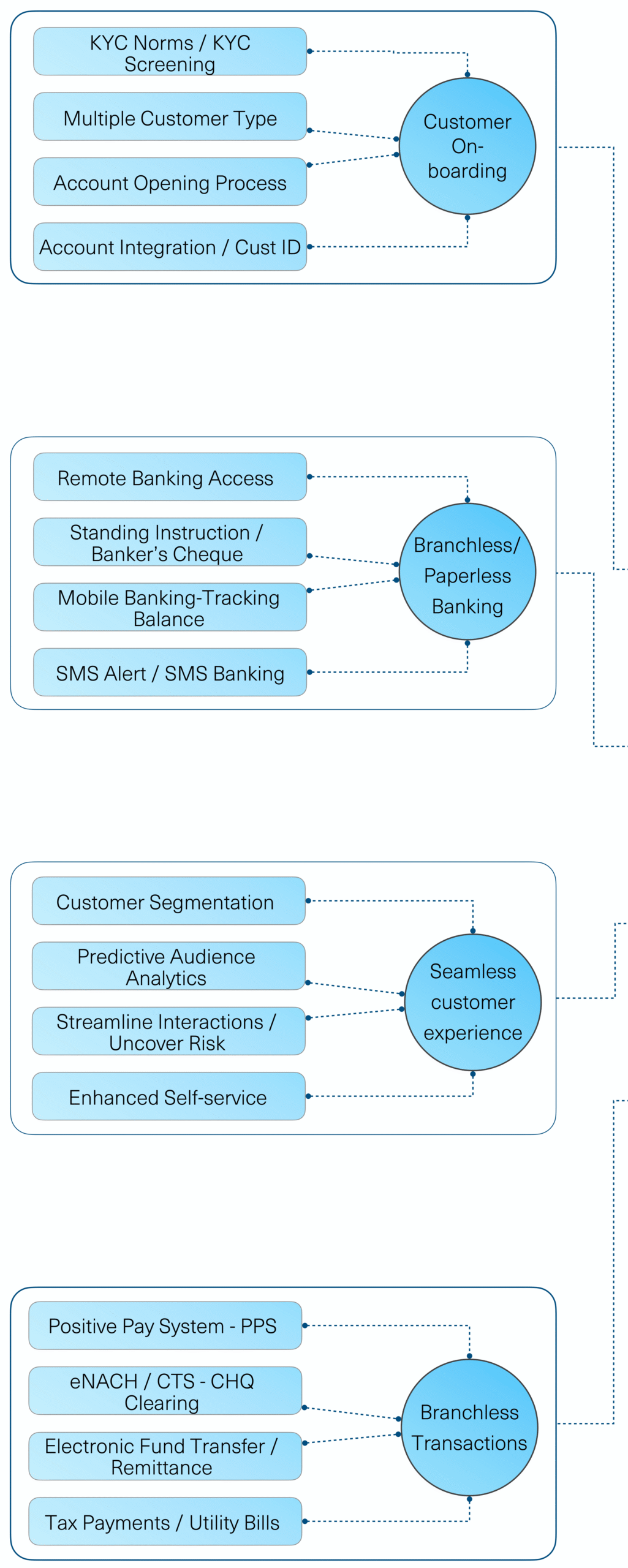 KYC Norms / KYC Screening

Multiple Customer Type

Account Opening Process

Account Integration / Cust ID

Customer On-boarding

Remote Banking Access

Standing Instruction / Banker's Cheque

Mobile Banking-Tracking Balance

SMS Alert / SMS Banking

Branchless/ Paperless Banking

Customer Segmentation

Predictive Audience Analytics

Streamline Interactions / Uncover Risk

Enhanced Self-service

Seamless customer experience

Positive Pay System - PPS

eNACH / CTS - CHQ Clearing

Electronic Fund Transfer / Remittance

Tax Payments / Utility Bills

Branchless Transactions